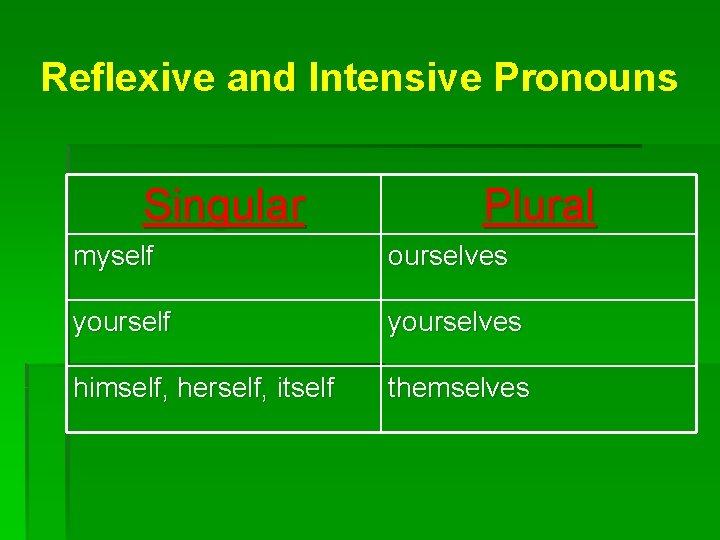 Reflexive and Intensive Pronouns

| Singular | Plural |
|---|---|
| myself | ourselves |
| yourself | yourselves |
| himself, herself, itself | themselves |